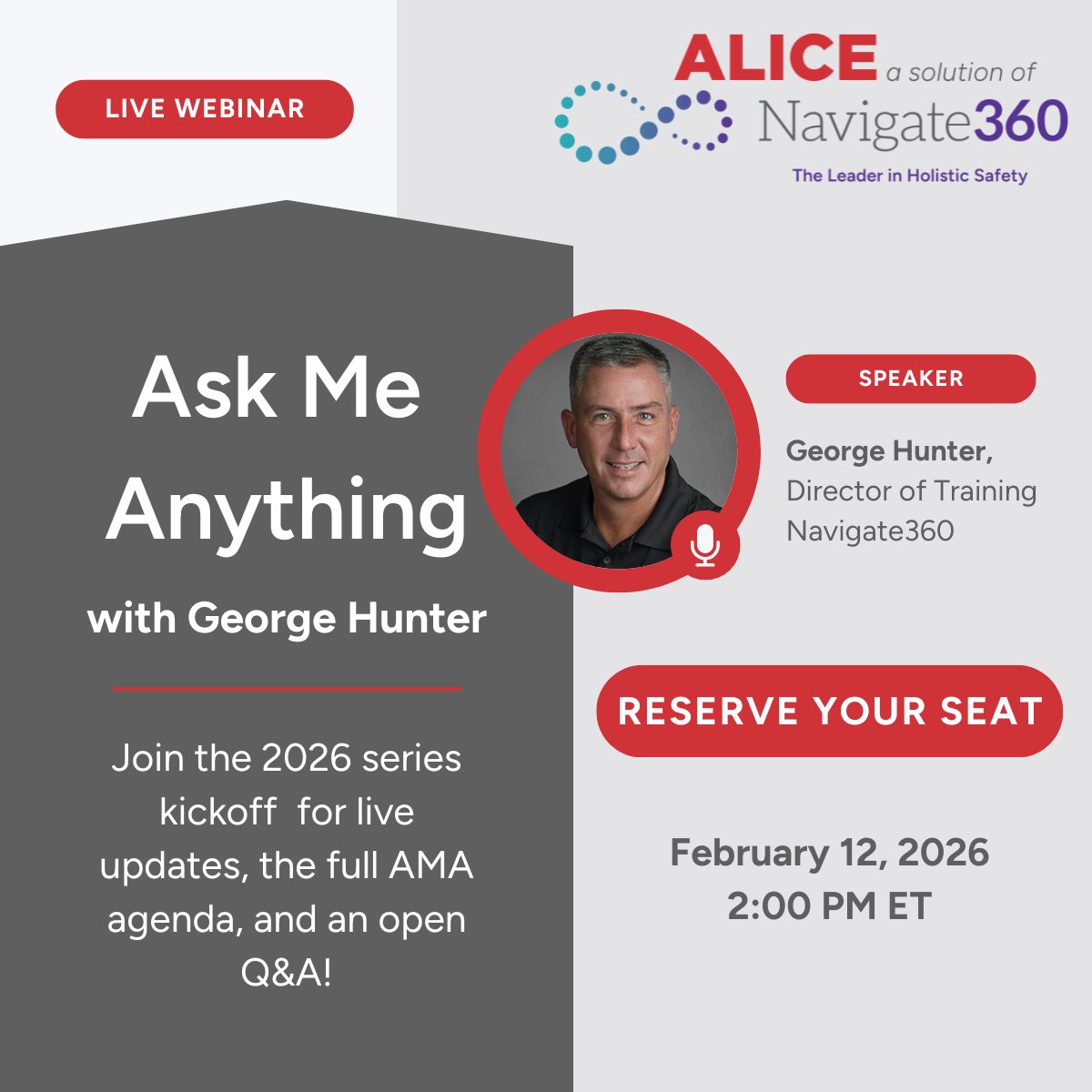 LIVE WEBINAR

ALICE a solution of Navigate360
The Leader in Holistic Safety

Ask Me Anything
with George Hunter

Join the 2026 series kickoff for live updates, the full AMA agenda, and an open Q&A!

SPEAKER

George Hunter, Director of Training Navigate360

RESERVE YOUR SEAT

February 12, 2026
2:00 PM ET